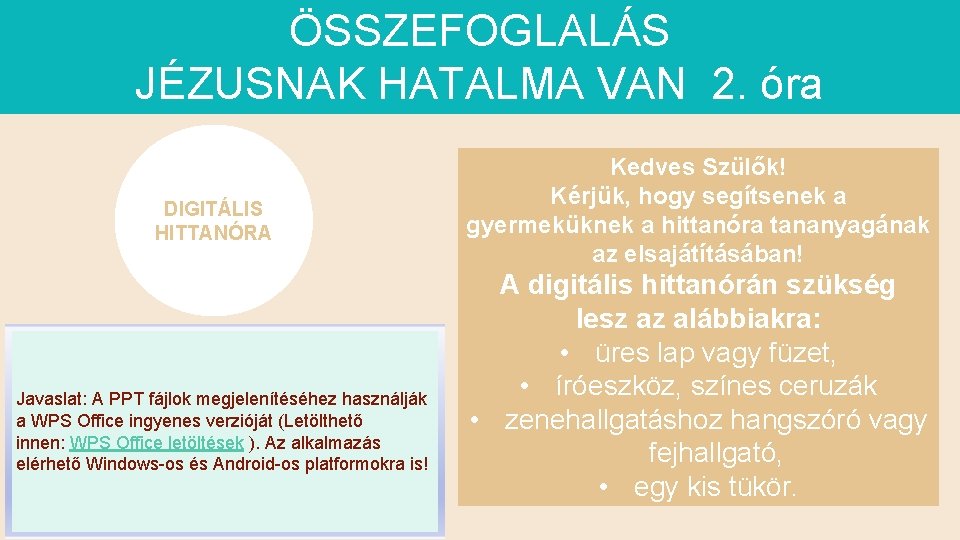 ÖSSZEFOGLALÁS
JÉZUSNAK HATALMA VAN 2. óra

DIGITÁLIS HITTANÓRA

Javaslat: A PPT fájlok megjelenítéséhez használják a WPS Office ingyenes verzióját (Letölthető innen: WPS Office letöltések ). Az alkalmazás elérhető Windows-os és Android-os platformokra is!

Kedves Szülők!
Kérjük, hogy segítsenek a gyermeküknek a hittanóra tananyagának az elsajátításában!

A digitális hittanórán szükség lesz az alábbiakra:

• üres lap vagy füzet,
• íróeszköz, színes ceruzák
• zenehallgatáshoz hangszóró vagy fejhallgató,
• egy kis tükör.